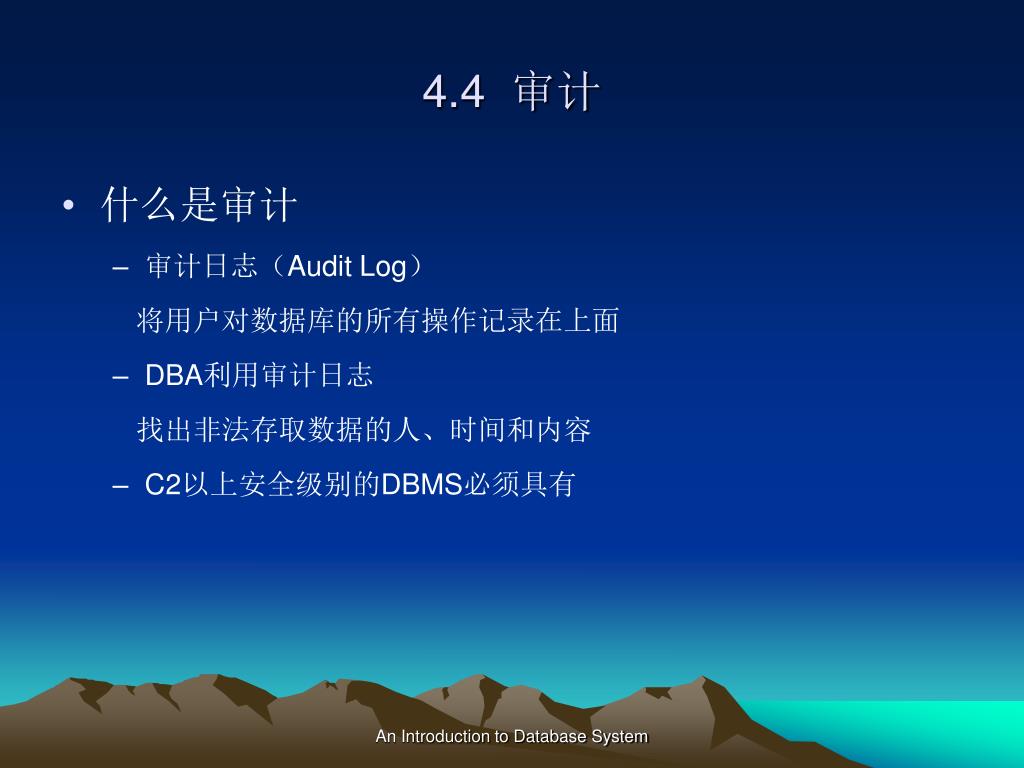 4.4 审计

• 什么是审计

– 审计日志（Audit Log）

将用户对数据库的所有操作记录在上面

– DBA利用审计日志

找出非法存取数据的人、时间和内容

– C2以上安全级别的DBMS必须具有

An Introduction to Database System